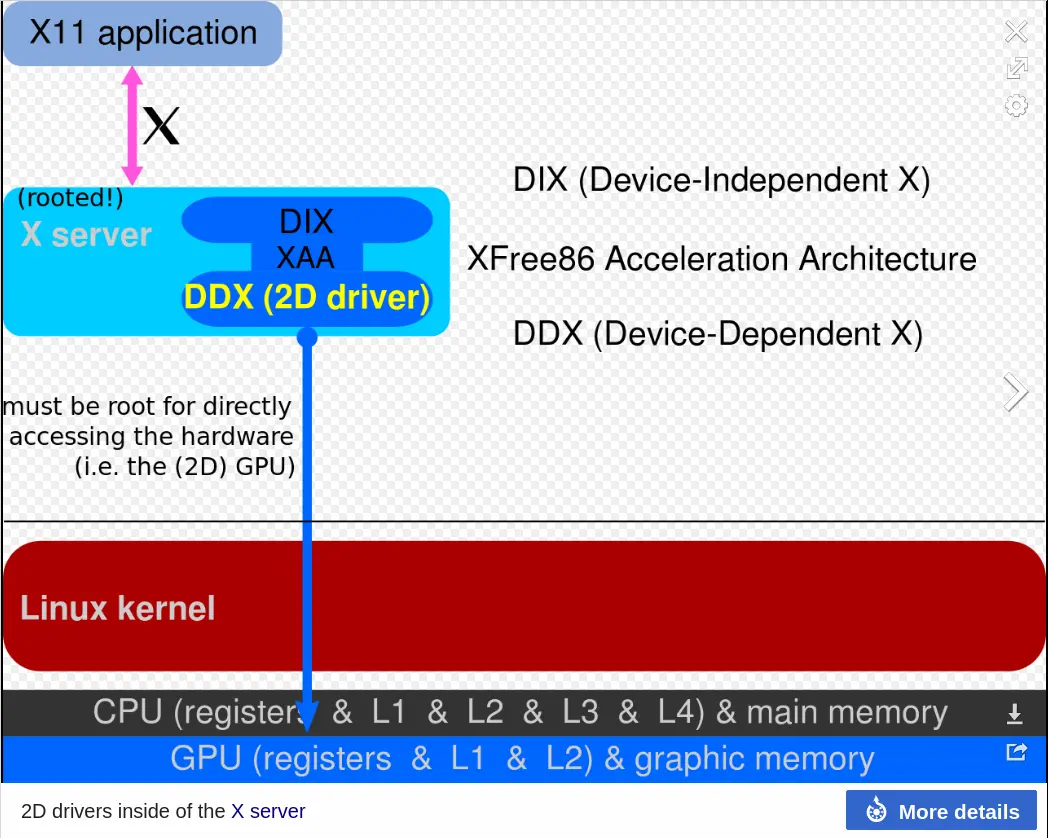 X11 application

X

(rooted!)
X server

DIX
XAA
DDX (2D driver)

DIX (Device-Independent X)

XFree86 Acceleration Architecture

DDX (Device-Dependent X)

must be root for directly accessing the hardware (i.e. the (2D) GPU)

Linux kernel

CPU (registers & L1 & L2 & L3 & L4) & main memory

GPU (registers & L1 & L2) & graphic memory

2D drivers inside of the X server

More details